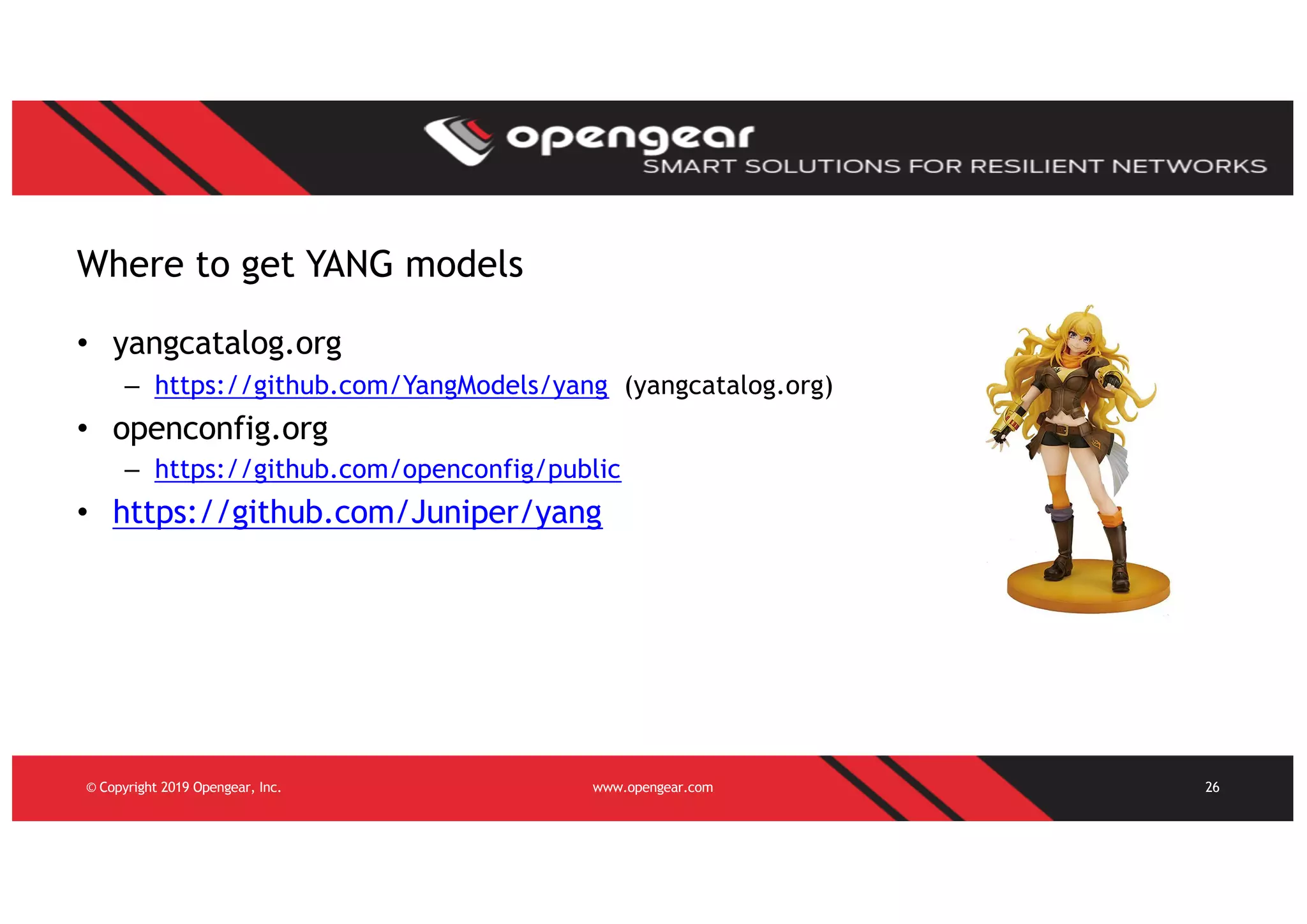 opengear
SMART SOLUTIONS FOR RESILIENT NETWORKS

Where to get YANG models

• yangcatalog.org
– https://github.com/YangModels/yang (yangcatalog.org)
• openconfig.org
– https://github.com/openconfig/public
• https://github.com/Juniper/yang

© Copyright 2019 Opengear, Inc.
www.opengear.com
26